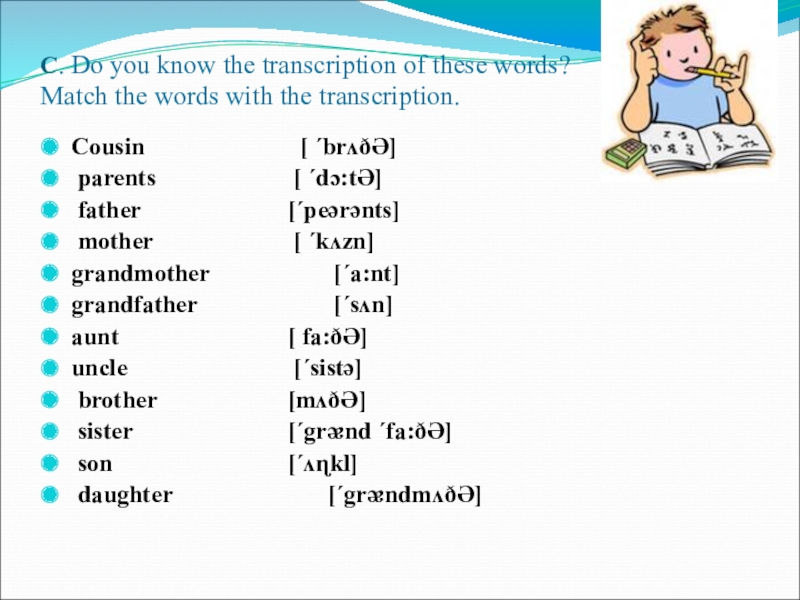 C. Do you know the transcription of these words? Match the words with the transcription.

Cousin [ ´brʌðƏ]
parents [ ´dɔ:tƏ]
father [´peərənts]
mother [ ´kʌzn]
grandmother [´a:nt]
grandfather [´sʌn]
aunt [ fa:ðƏ]
uncle [´sistə]
brother [mʌðƏ]
sister [´grænd ´fa:ðƏ]
son [´ʌɳkl]
daughter [´grændmʌðƏ]